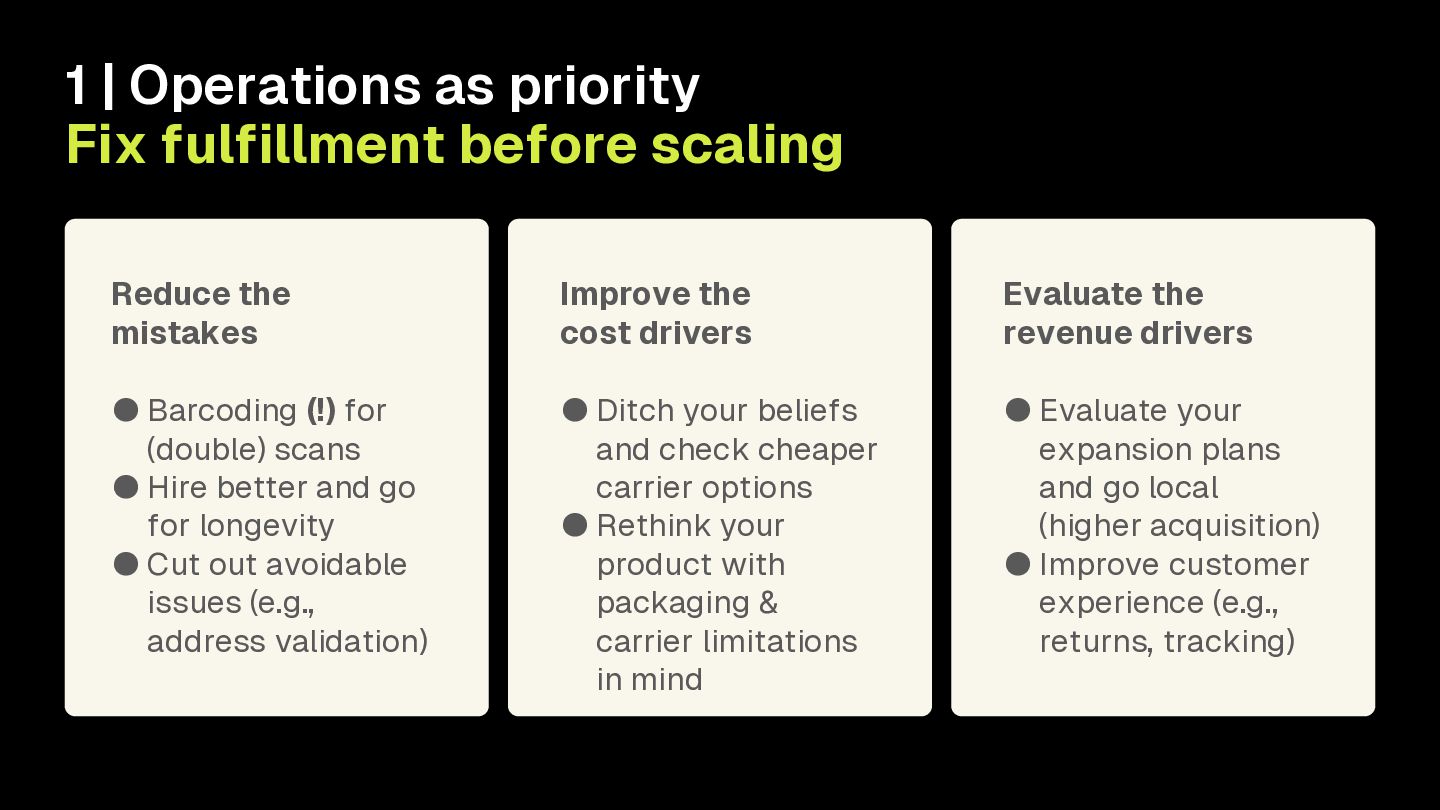 1 | Operations as priority
Fix fulfillment before scaling

Reduce the mistakes

● Barcoding (!) for (double) scans
● Hire better and go for longevity
● Cut out avoidable issues (e.g., address validation)

Improve the cost drivers

● Ditch your beliefs and check cheaper carrier options
● Rethink your product with packaging & carrier limitations in mind

Evaluate the revenue drivers

● Evaluate your expansion plans and go local (higher acquisition)
● Improve customer experience (e.g., returns, tracking)